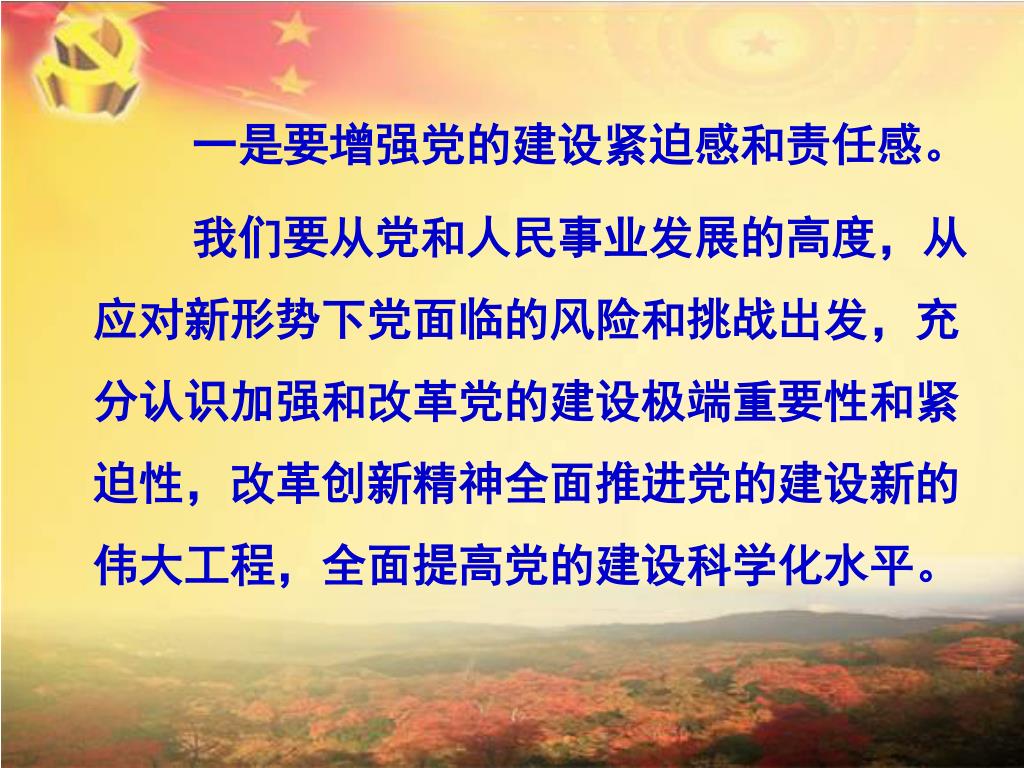 一是要增强党的建设紧迫感和责任感。

我们要从党和人民事业发展的高度，从应对新形势下党面临的风险和挑战出发，充分认识加强和改革党的建设极端重要性和紧迫性，改革创新精神全面推进党的建设新的伟大工程，全面提高党的建设科学化水平。